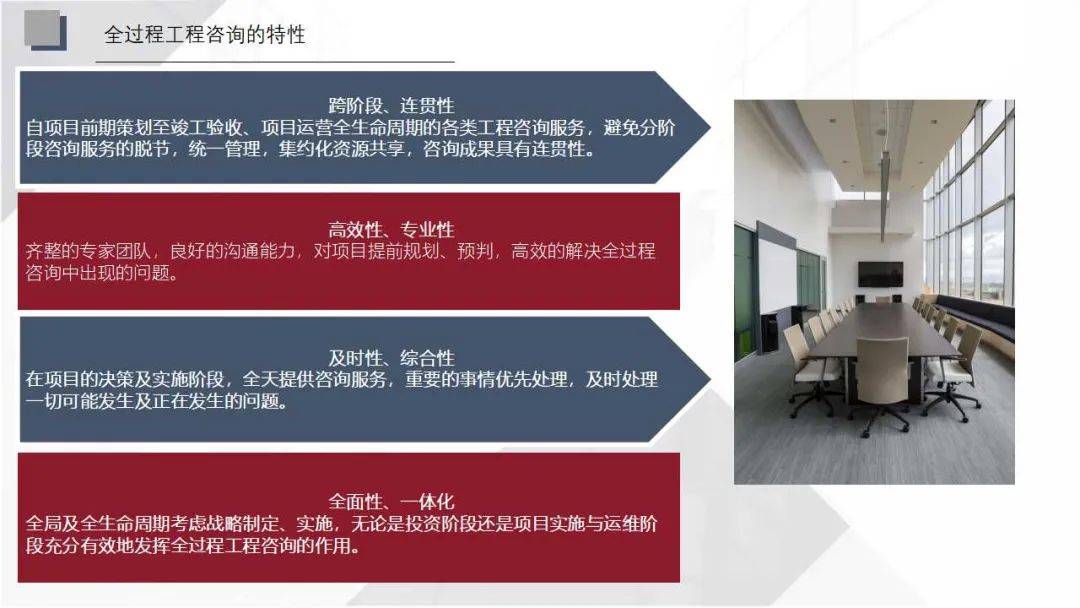 全过程工程咨询的特性

跨阶段、连贯性
自项目前期策划至竣工验收、项目运营全生命周期的各类工程咨询服务，避免分阶段咨询服务的脱节，统一管理，集约化资源共享，咨询成果具有连贯性。

高效性、专业性
齐整的专家团队，良好的沟通能力，对项目提前规划、预判，高效的解决全过程咨询中出现的问题。

及时性、综合性
在项目的决策及实施阶段，全天提供咨询服务，重要的事情优先处理，及时处理一切可能发生及正在发生的问题。

全面性、一体化
全局及全生命周期考虑战略制定、实施，无论是投资阶段还是项目实施与运维阶段充分有效地发挥全过程工程咨询的作用。